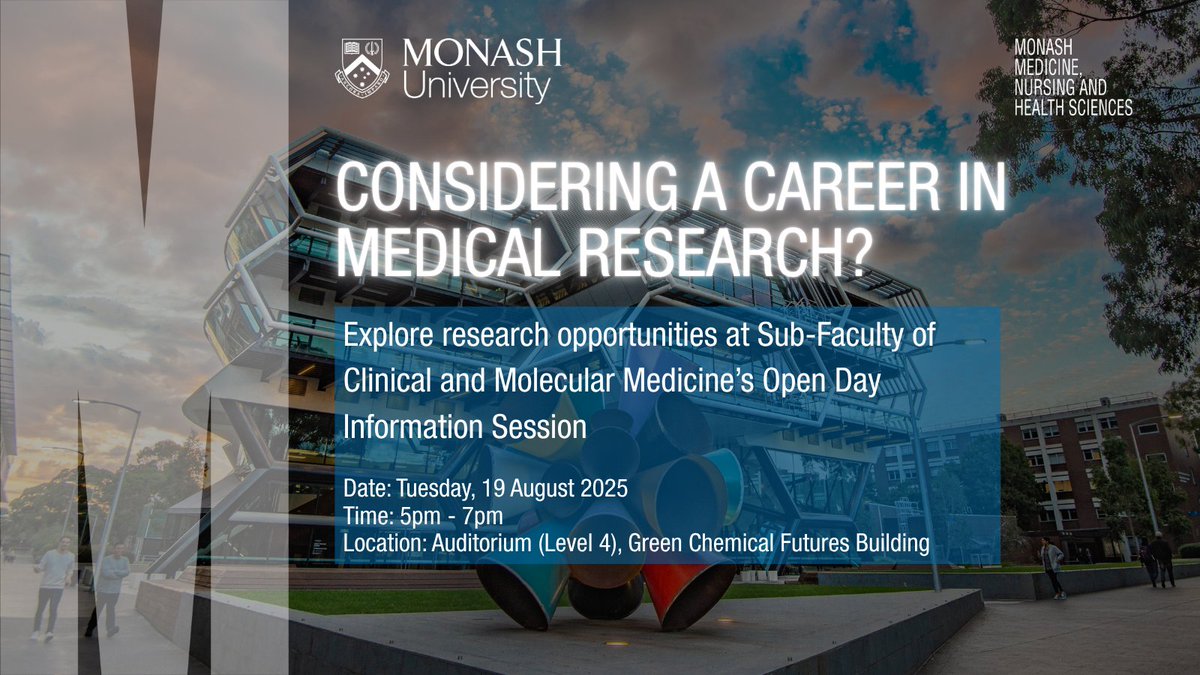 MONASH University

MONASH MEDICINE, NURSING AND HEALTH SCIENCES

CONSIDERING A CAREER IN MEDICAL RESEARCH?

Explore research opportunities at Sub-Faculty of Clinical and Molecular Medicine's Open Day Information Session

Date: Tuesday, 19 August 2025
Time: 5pm - 7pm
Location: Auditorium (Level 4), Green Chemical Futures Building